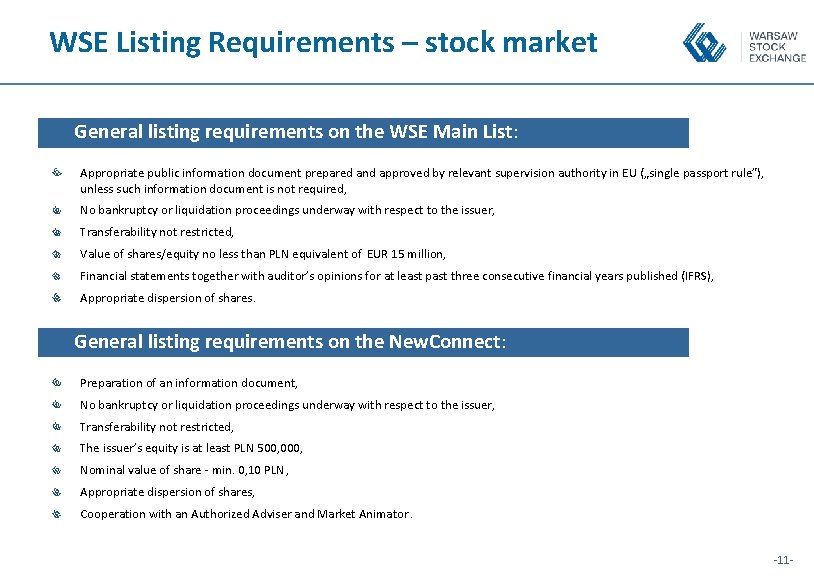 WSE Listing Requirements – stock market

WARSAW STOCK EXCHANGE

General listing requirements on the WSE Main List:

Appropriate public information document prepared and approved by relevant supervision authority in EU („single passport rule"), unless such information document is not required,

No bankruptcy or liquidation proceedings underway with respect to the issuer,

Transferability not restricted,

Value of shares/equity no less than PLN equivalent of EUR 15 million,

Financial statements together with auditor's opinions for at least past three consecutive financial years published (IFRS),

Appropriate dispersion of shares.

General listing requirements on the NewConnect:

Preparation of an information document,

No bankruptcy or liquidation proceedings underway with respect to the issuer,

Transferability not restricted,

The issuer's equity is at least PLN 500,000,

Nominal value of share - min. 0,10 PLN,

Appropriate dispersion of shares,

Cooperation with an Authorized Adviser and Market Animator.

-11-